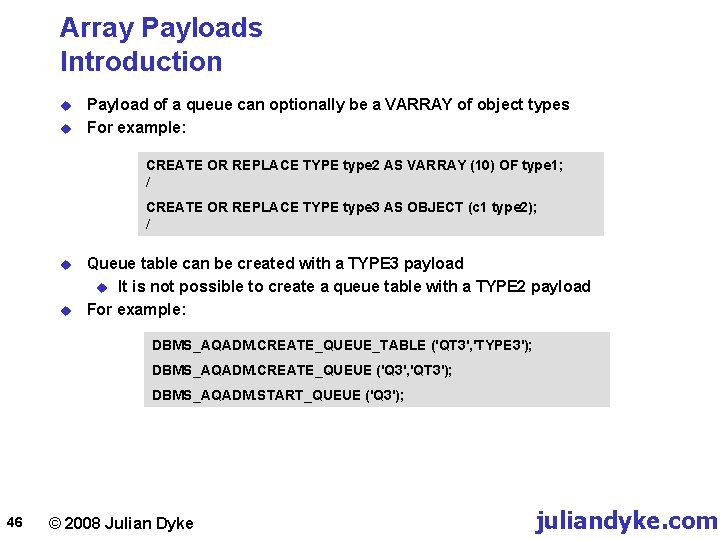 Array Payloads
Introduction

Payload of a queue can optionally be a VARRAY of object types
For example:

CREATE OR REPLACE TYPE type2 AS VARRAY (10) OF type1;
/
CREATE OR REPLACE TYPE type3 AS OBJECT (c1 type2);
/

Queue table can be created with a TYPE3 payload
It is not possible to create a queue table with a TYPE2 payload
For example:

DBMS_AQADM.CREATE_QUEUE_TABLE ('QT3','TYPE3');
DBMS_AQADM.CREATE_QUEUE ('Q3','QT3');
DBMS_AQADM.START_QUEUE ('Q3');

46 © 2008 Julian Dyke juliandyke.com